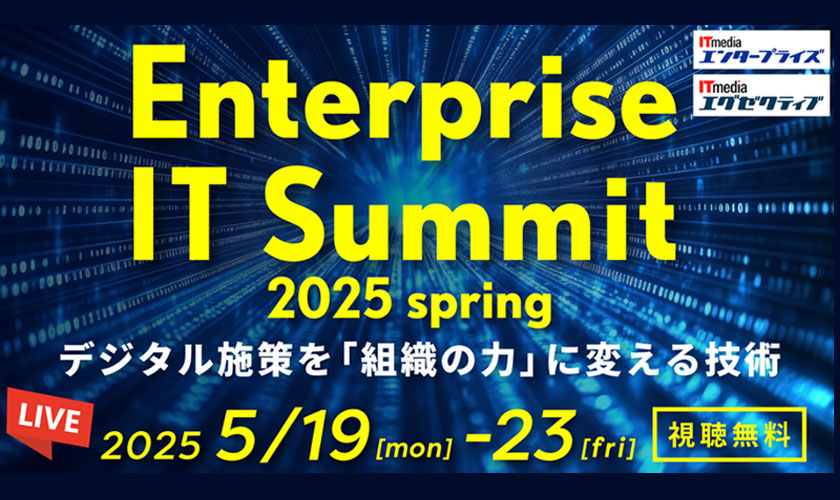 ITmedia エンタープライズ
ITmedia エグゼクティブ

Enterprise IT Summit
2025 spring

デジタル施策を「組織の力」に変える技術

LIVE

2025 5/19 [mon] -23 [fri]

視聴無料